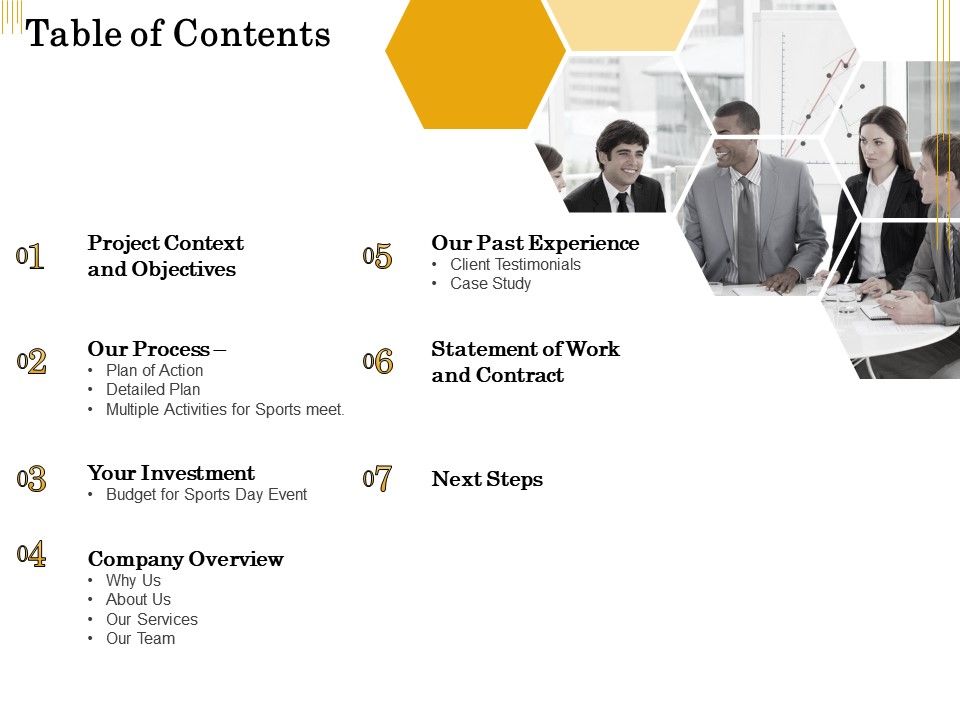 Table of Contents

01 Project Context and Objectives

02 Our Process –
• Plan of Action
• Detailed Plan
• Multiple Activities for Sports meet.

03 Your Investment
• Budget for Sports Day Event

04 Company Overview
• Why Us
• About Us
• Our Services
• Our Team

05 Our Past Experience
• Client Testimonials
• Case Study

06 Statement of Work and Contract

07 Next Steps